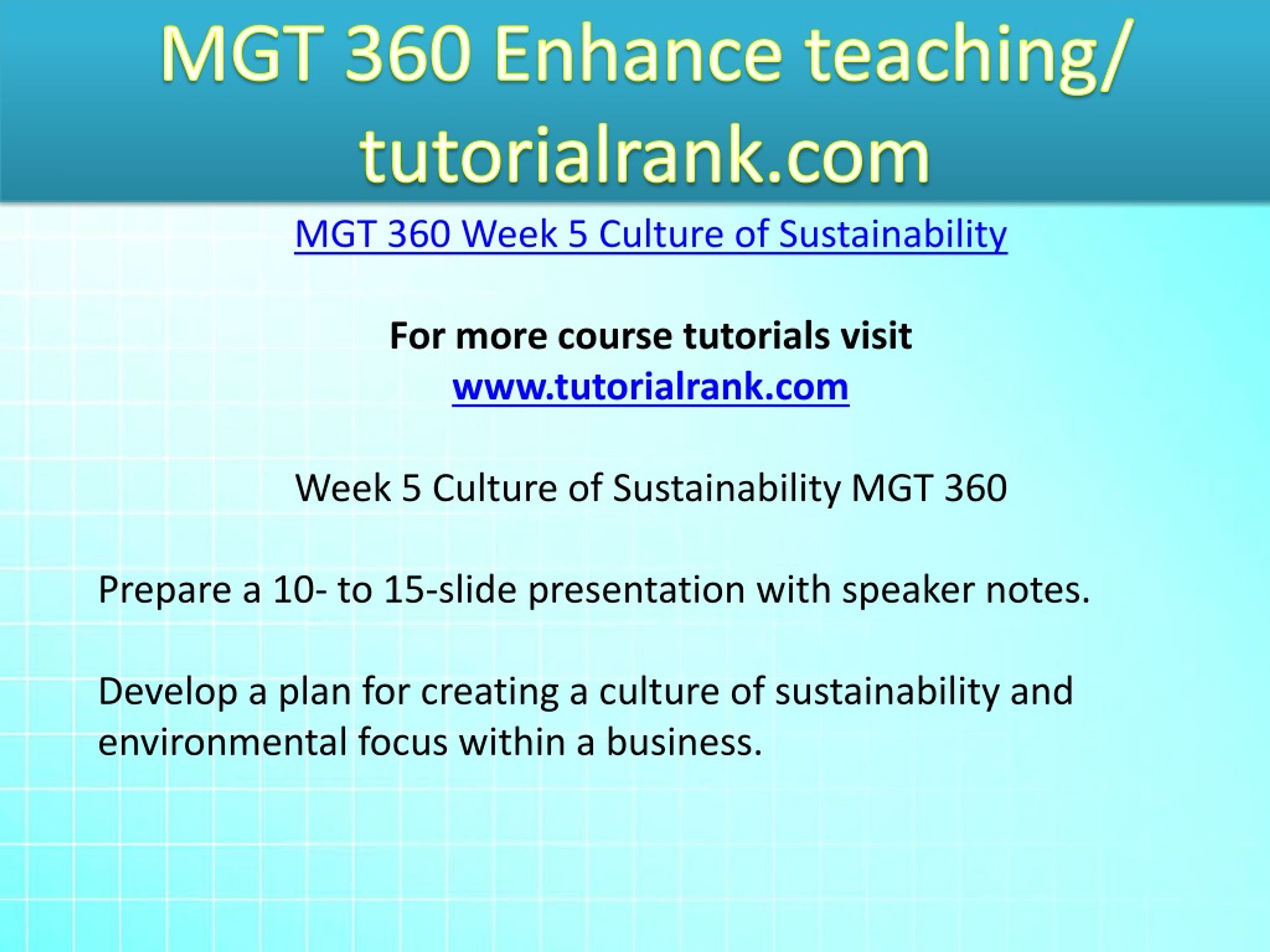 MGT 360 Enhance teaching/ tutorialrank.com

MGT 360 Week 5 Culture of Sustainability

For more course tutorials visit
www.tutorialrank.com

Week 5 Culture of Sustainability MGT 360

Prepare a 10- to 15-slide presentation with speaker notes.

Develop a plan for creating a culture of sustainability and environmental focus within a business.